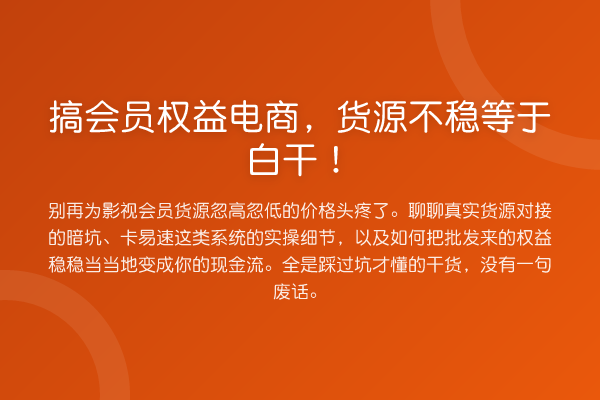 搞会员权益电商，货源不稳等于白干！

别再为影视会员货源忽高忽低的价格头疼了。聊聊真实货源对接的暗坑、卡易速这类系统的实操细节，以及如何把批发来的权益稳稳当当地变成你的现金流。全是踩过坑才懂的干货，没有一句废话。